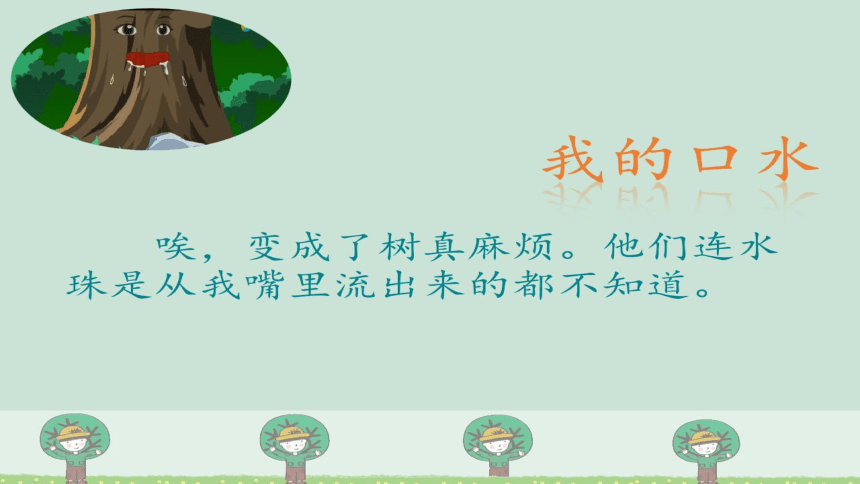 我的口水

唉，变成了树真麻烦。他们连水珠是从我嘴里流出来的都不知道。